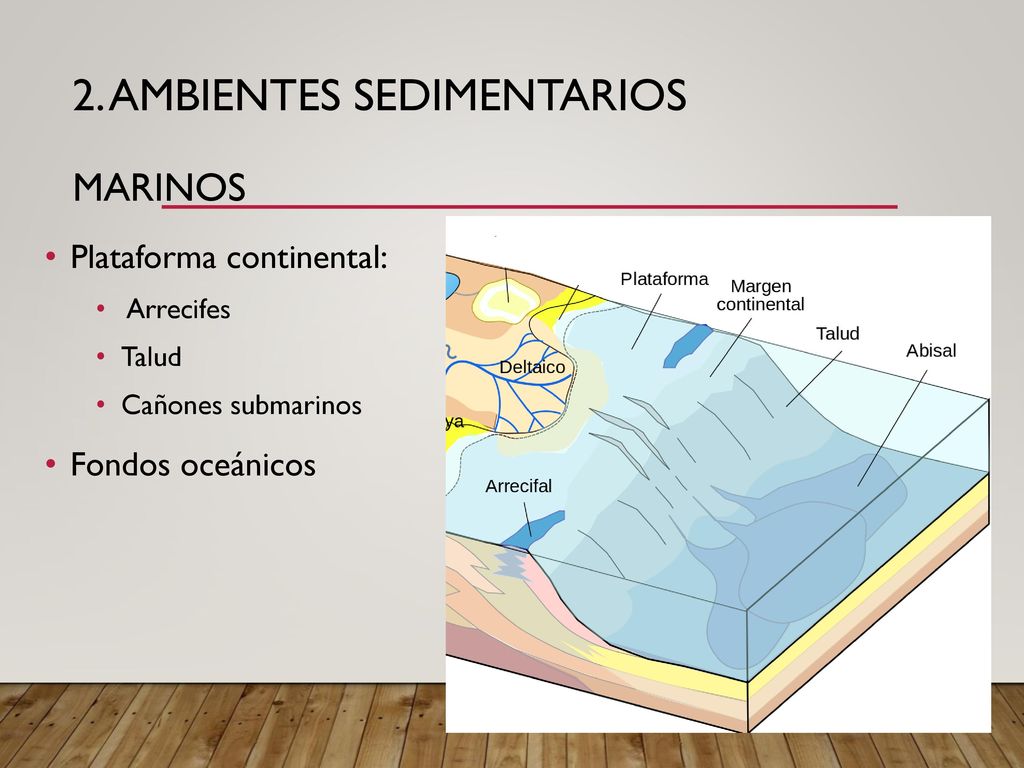 2. AMBIENTES SEDIMENTARIOS

MARINOS

• Plataforma continental:
  • Arrecifes
  • Talud
  • Cañones submarinos
• Fondos oceánicos

Plataforma
Margen continental
Talud
Abisal
Deltaico
ya
Arrecifal